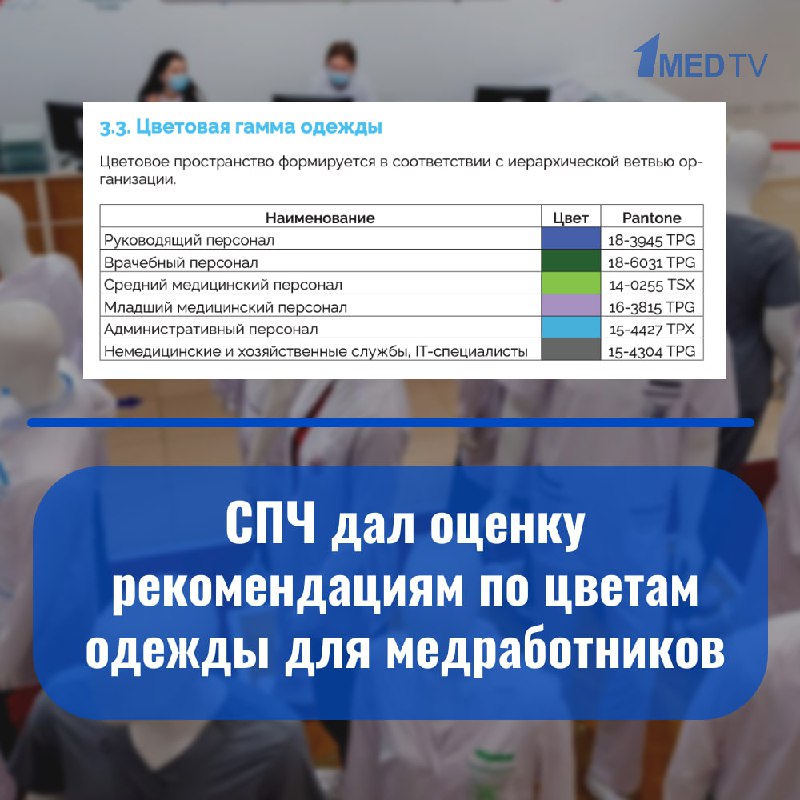 1MED TV

3.3. Цветовая гамма одежды

Цветовое пространство формируется в соответствии с иерархической ветвью организации.

| Наименование | Цвет | Pantone |
|---|---|---|
| Руководящий персонал | | 18-3945 TPG |
| Врачебный персонал | | 18-6031 TPG |
| Средний медицинский персонал | | 14-0255 TSX |
| Младший медицинский персонал | | 16-3815 TPG |
| Административный персонал | | 15-4427 TPX |
| Немедицинские и хозяйственные службы, IT-специалисты | | 15-4304 TPG |

СПЧ дал оценку рекомендациям по цветам одежды для медработников